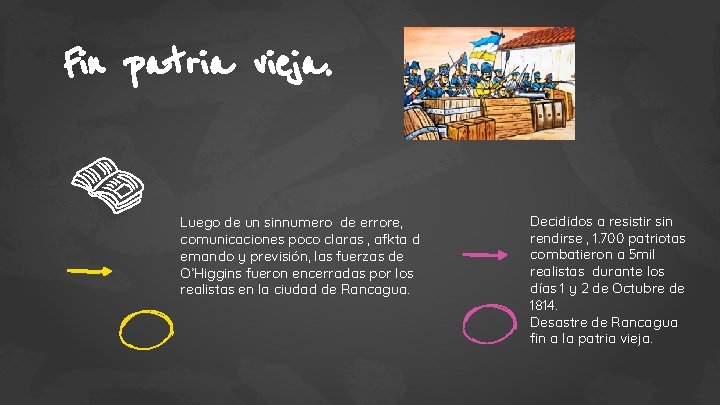 Fin patria vieja.

Luego de un sinnumero de errore, comunicaciones poco claras , afkta d emando y previsión, las fuerzas de O'Higgins fueron encerradas por los realistas en la ciudad de Rancagua.

Decididos a resistir sin rendirse , 1.700 patriotas combatieron a 5mil realistas durante los días 1 y 2 de Octubre de 1814.
Desastre de Rancagua fin a la patria vieja.